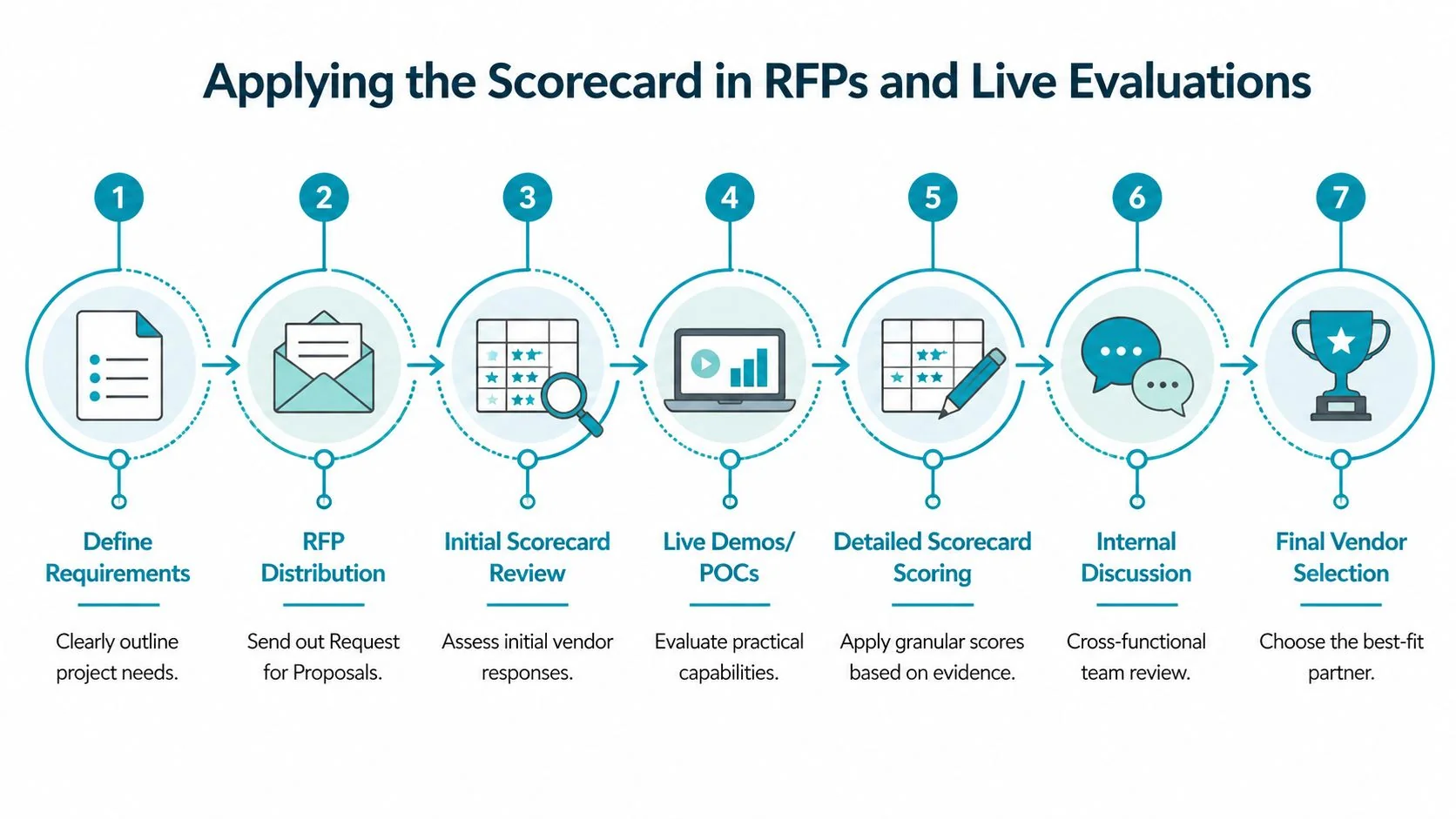 Applying the Scorecard in RFPs and Live Evaluations

1

Define Requirements

Clearly outline project needs.

2

RFP Distribution

Send out Request for Proposals.

3

Initial Scorecard Review

Assess initial vendor responses.

4

Live Demos/ POCs

Evaluate practical capabilities.

5

Detailed Scorecard Scoring

Apply granular scores based on evidence.

6

Internal Discussion

Cross-functional team review.

7

Final Vendor Selection

Choose the best-fit partner.